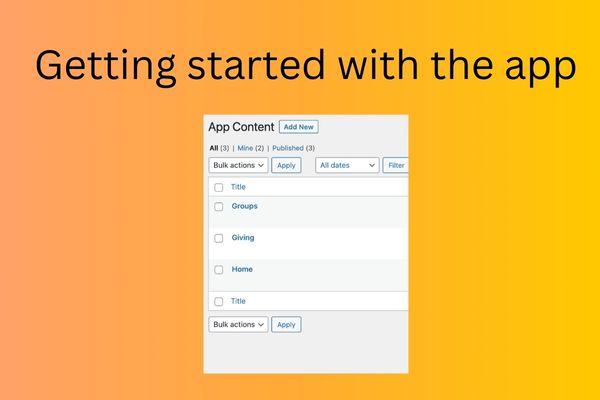 Getting started with the app

App Content Add New

All (3) | Mine (2) | Published (3)

Bulk actions Apply All dates Filter

Title

Groups

Giving

Home

Title

Bulk actions Apply